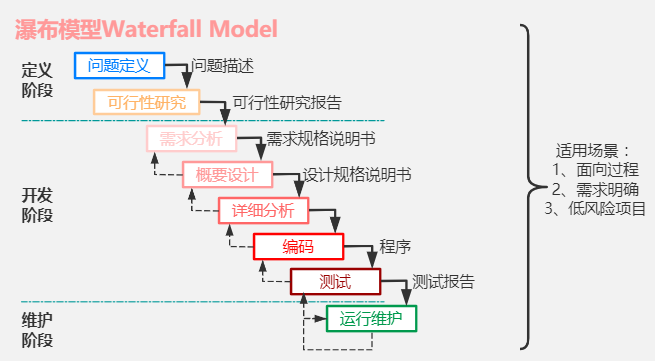 瀑布模型Waterfall Model

定义阶段

问题定义

问题描述

可行性研究

可行性研究报告

开发阶段

需求分析

需求规格说明书

概要设计

设计规格说明书

详细分析

编码

程序

测试

测试报告

维护阶段

运行维护

适用场景：
1、面向过程
2、需求明确
3、低风险项目